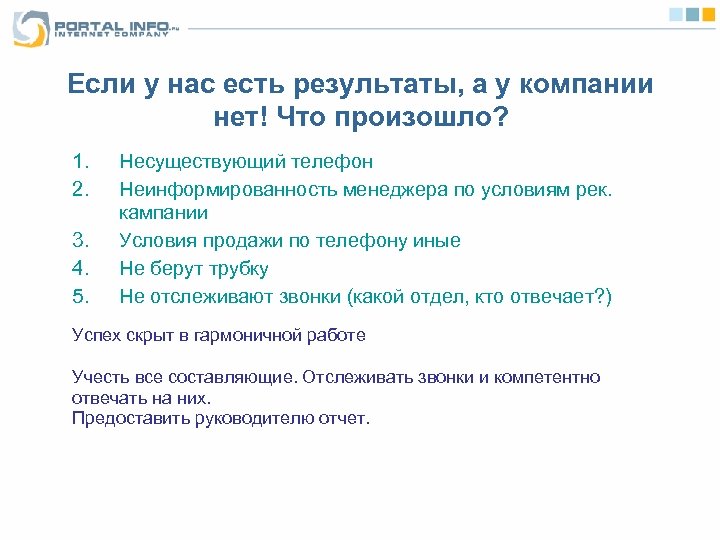 PORTAL INFO.ru
INTERNET COMPANY

Если у нас есть результаты, а у компании нет! Что произошло?

1. Несуществующий телефон
2. Неинформированность менеджера по условиям рек. кампании
3. Условия продажи по телефону иные
4. Не берут трубку
5. Не отслеживают звонки (какой отдел, кто отвечает?)

Успех скрыт в гармоничной работе

Учесть все составляющие. Отслеживать звонки и компетентно отвечать на них.
Предоставить руководителю отчет.